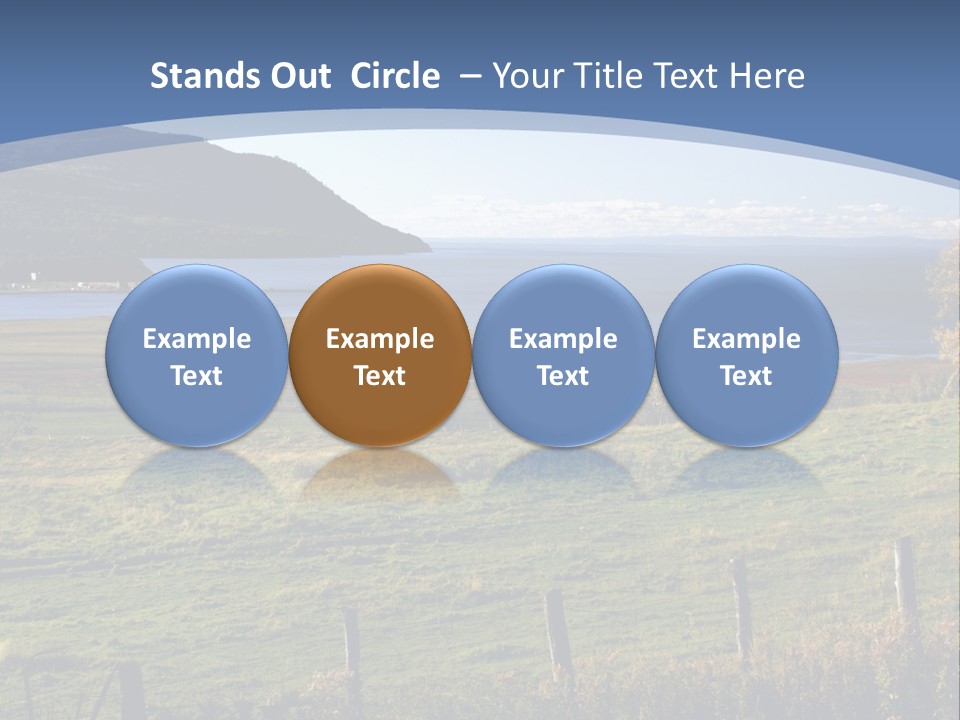 Stands Out Circle – Your Title Text Here

Example Text

Example Text

Example Text

Example Text